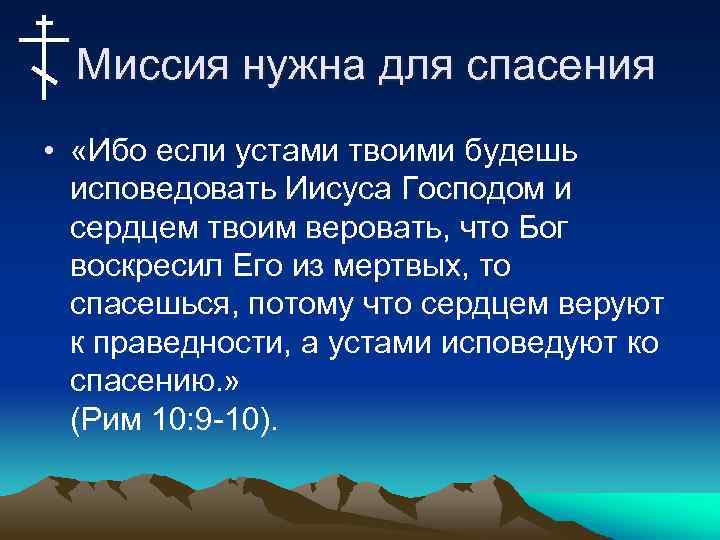 Миссия нужна для спасения

• «Ибо если устами твоими будешь исповедовать Иисуса Господом и сердцем твоим веровать, что Бог воскресил Его из мертвых, то спасешься, потому что сердцем веруют к праведности, а устами исповедуют ко спасению.»
(Рим 10:9-10).